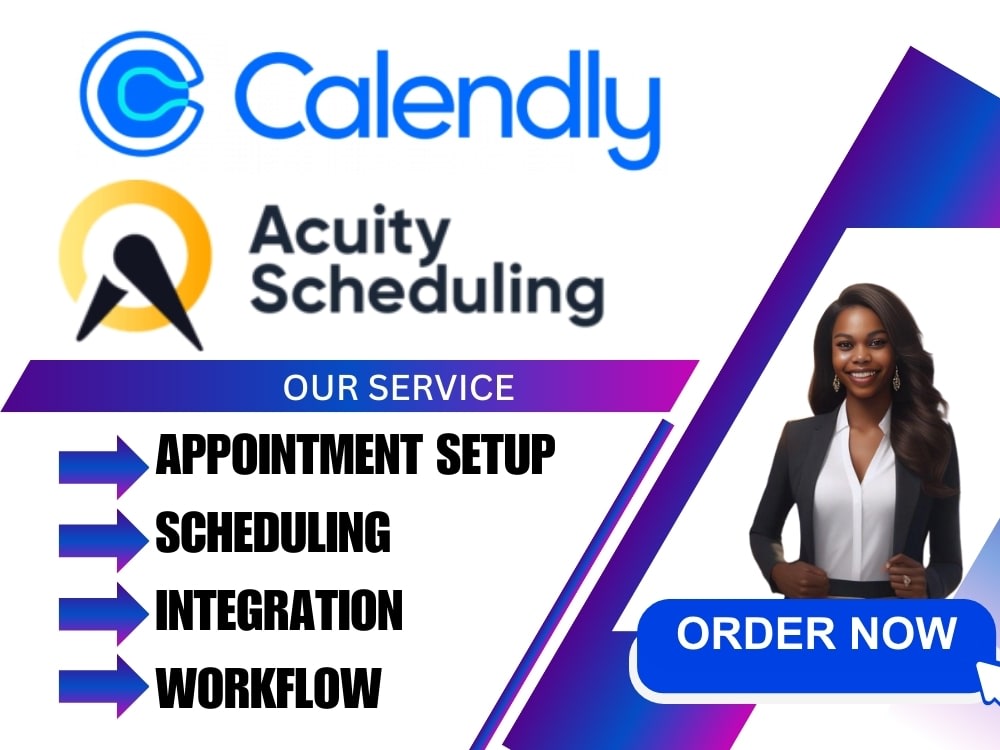 Calendly

Acuity Scheduling

OUR SERVICE

APPOINTMENT SETUP

SCHEDULING

INTEGRATION

WORKFLOW

ORDER NOW